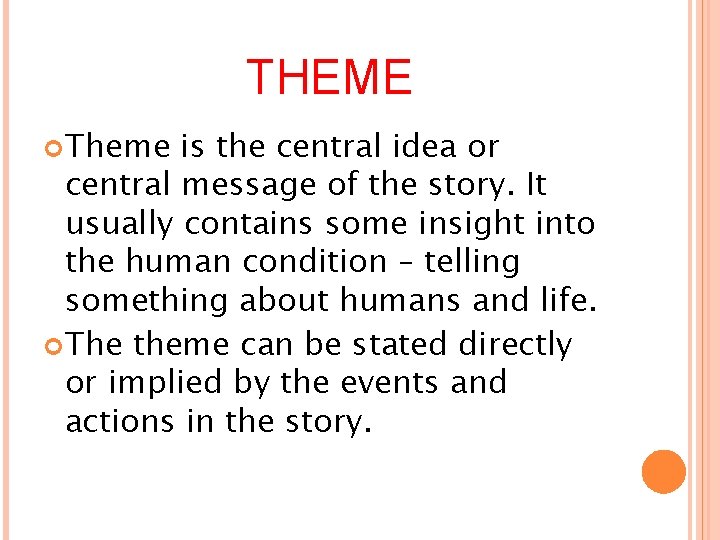 THEME

Theme is the central idea or central message of the story. It usually contains some insight into the human condition – telling something about humans and life.

The theme can be stated directly or implied by the events and actions in the story.